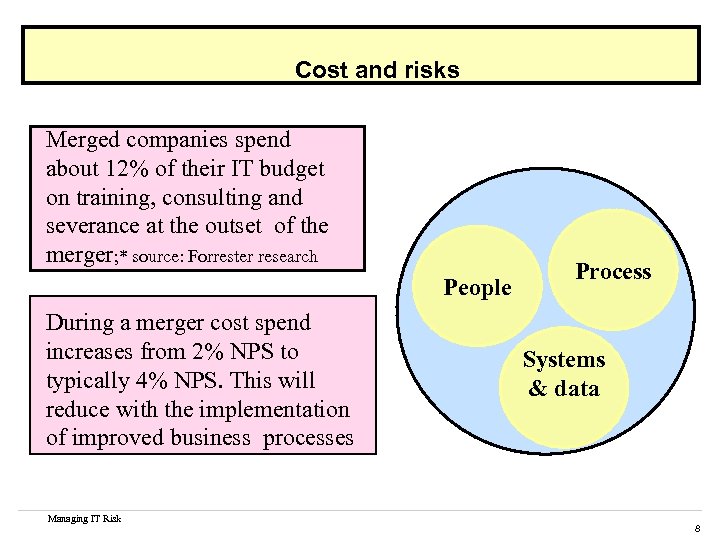 Cost and risks

Merged companies spend about 12% of their IT budget on training, consulting and severance at the outset of the merger;* source: Forrester research

During a merger cost spend increases from 2% NPS to typically 4% NPS. This will reduce with the implementation of improved business processes

People

Process

Systems & data

Managing IT Risk

8